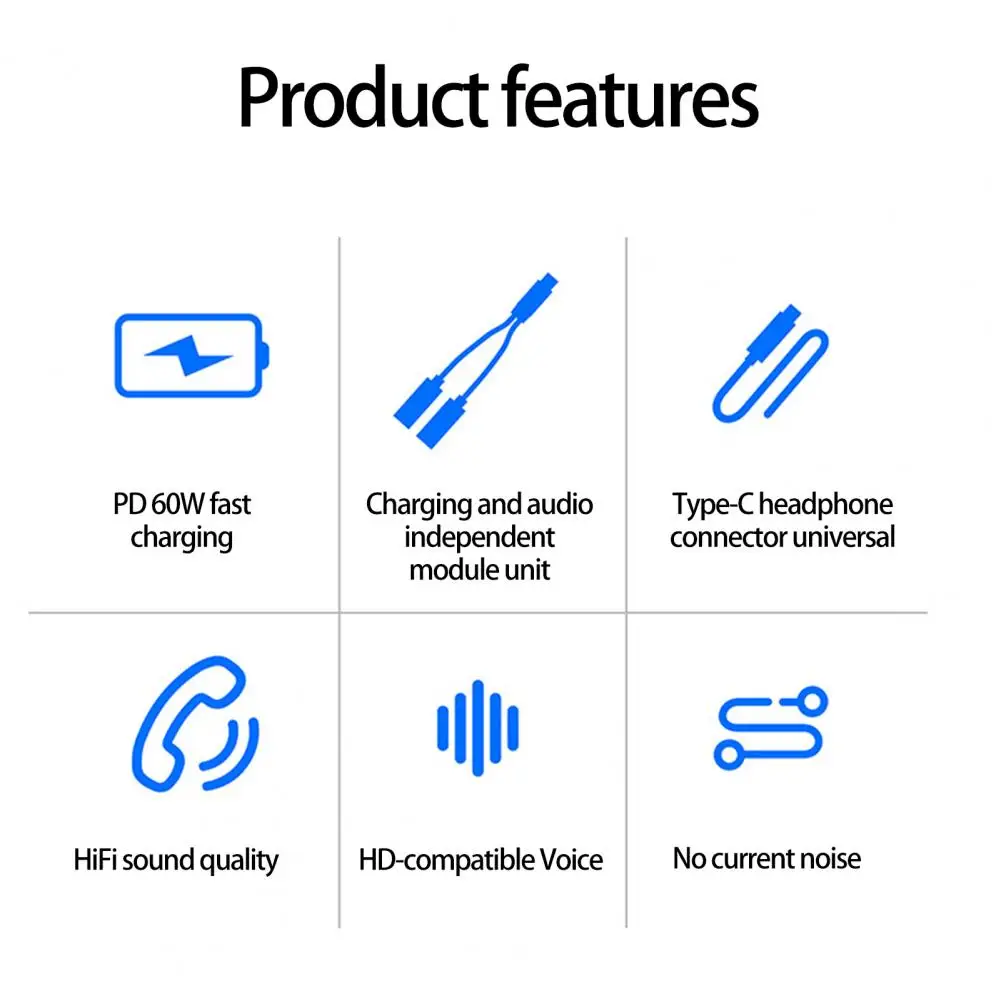 Product features

PD 60W fast charging

Charging and audio independent module unit

Type-C headphone connector universal

HiFi sound quality

HD-compatible Voice

No current noise